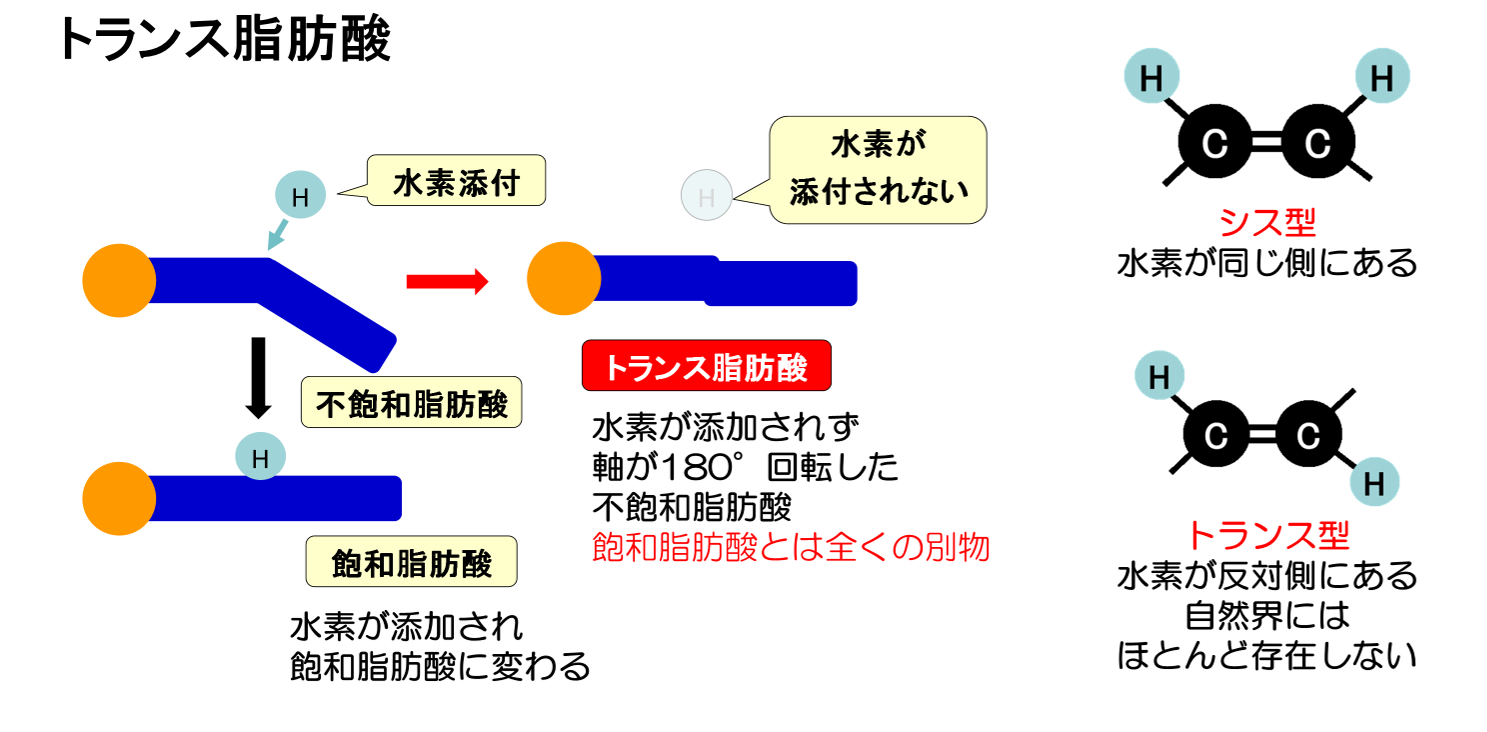 トランス脂肪酸

H

水素添付

不飽和脂肪酸

H

飽和脂肪酸

水素が添加され
飽和脂肪酸に変わる

H

水素が
添付されない

トランス脂肪酸

水素が添加されず
軸が180°回転した
不飽和脂肪酸
飽和脂肪酸とは全くの別物

H H
C C

シス型
水素が同じ側にある

H
C C
H

トランス型
水素が反対側にある
自然界には
ほとんど存在しない